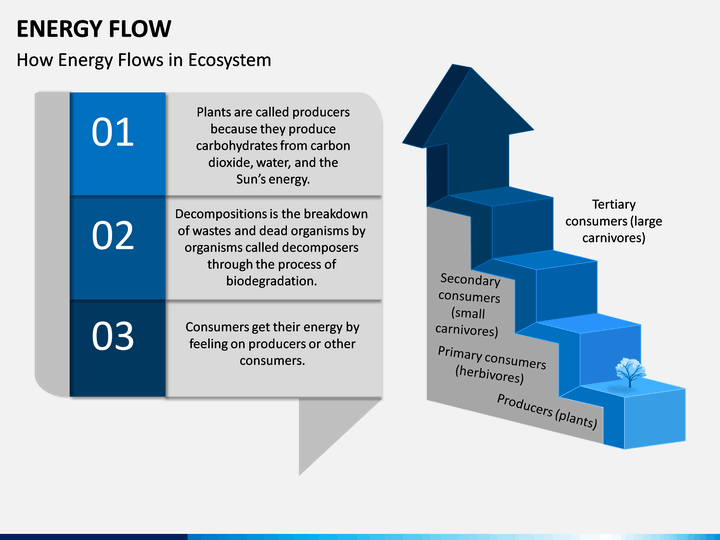 ENERGY FLOW

How Energy Flows in Ecosystem

01

Plants are called producers because they produce carbohydrates from carbon dioxide, water, and the Sun's energy.

02

Decompositions is the breakdown of wastes and dead organisms by organisms called decomposers through the process of biodegradation.

03

Consumers get their energy by feeling on producers or other consumers.

Tertiary consumers (large carnivores)

Secondary consumers (small carnivores)

Primary consumers (herbivores)

Producers (plants)